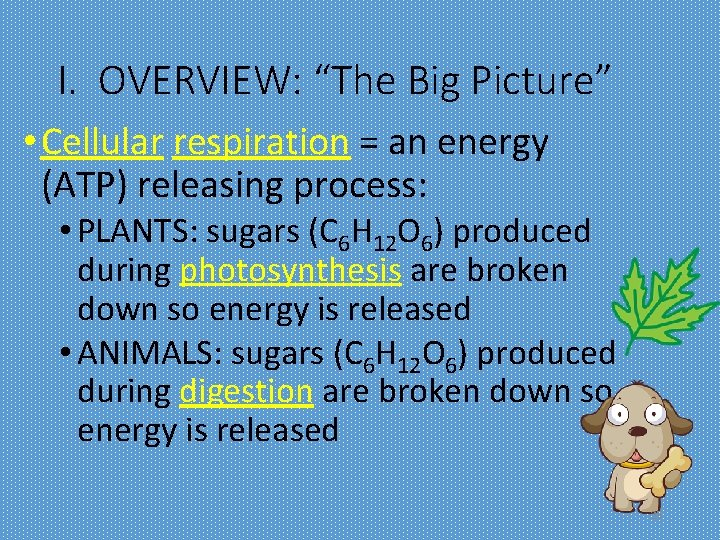 I. OVERVIEW: “The Big Picture”

• Cellular respiration = an energy (ATP) releasing process:

• PLANTS: sugars ($C_6H_{12}O_6$) produced during photosynthesis are broken down so energy is released

• ANIMALS: sugars ($C_6H_{12}O_6$) produced during digestion are broken down so energy is released